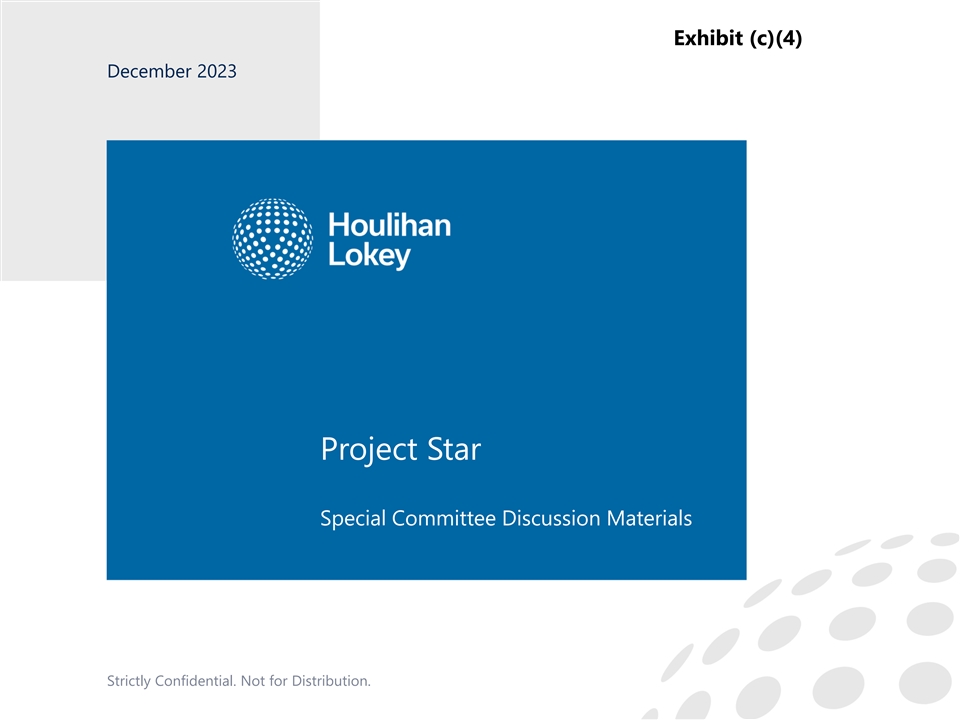 Exhibit (c)(4)

December 2023

Houlihan Lokey

Project Star

Special Committee Discussion Materials

Strictly Confidential. Not for Distribution.